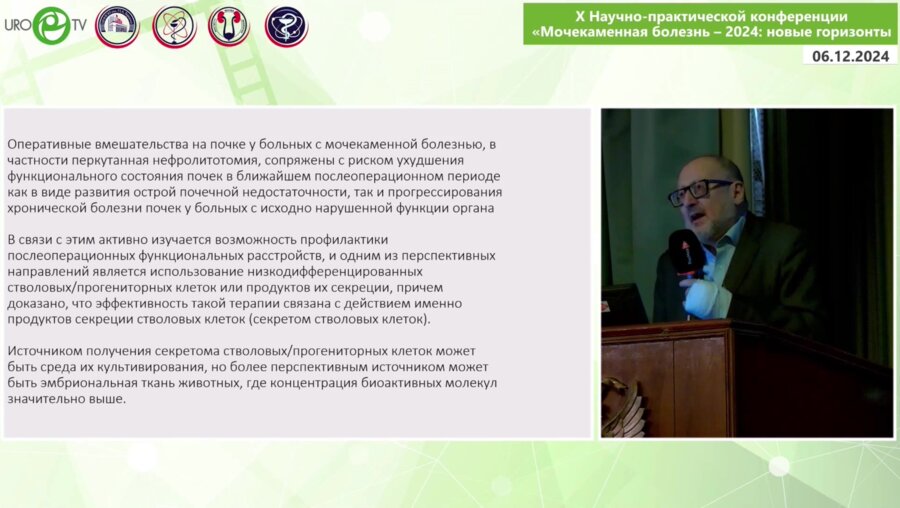 URO TV

X Научно-практической конференции
«Мочекаменная болезнь – 2024: новые горизонты

06.12.2024

Оперативные вмешательства на почке у больных с мочекаменной болезнью, в частности перкутанная нефролитотомия, сопряжены с риском ухудшения функционального состояния почек в ближайшем послеоперационном периоде как в виде развития острой почечной недостаточности, так и прогрессирования хронической болезни почек у больных с исходно нарушенной функции органа

В связи с этим активно изучается возможность профилактики послеоперационных функциональных расстройств, и одним из перспективных направлений является использование низкодифференцированных стволовых/прогениторных клеток или продуктов их секреции, причем доказано, что эффективность такой терапии связана с действием именно продуктов секреции стволовых клеток (секретом стволовых клеток).

Источником получения секретома стволовых/прогениторных клеток может быть среда их культивирования, но более перспективным источником может быть эмбриональная ткань животных, где концентрация биоактивных молекул значительно выше.